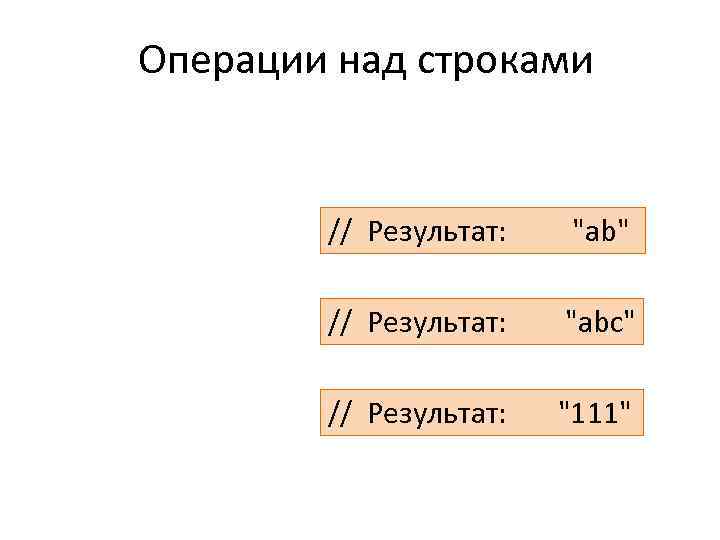 Операции над строками

// Результат: "ab"

// Результат: "abc"

// Результат: "111"